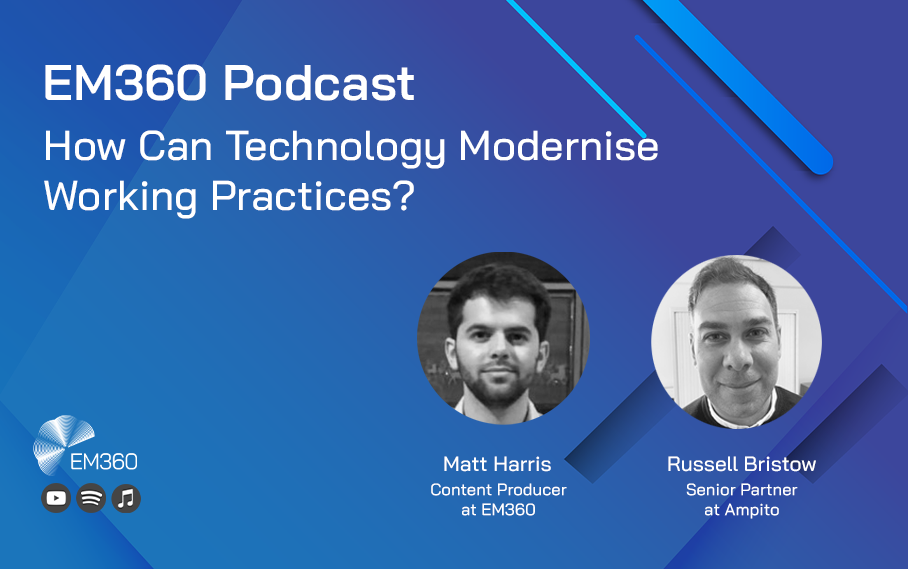 EM360 Podcast

How Can Technology Modernise Working Practices?

EM360

Matt Harris
Content Producer
at EM360

Russell Bristow
Senior Partner
at Ampito